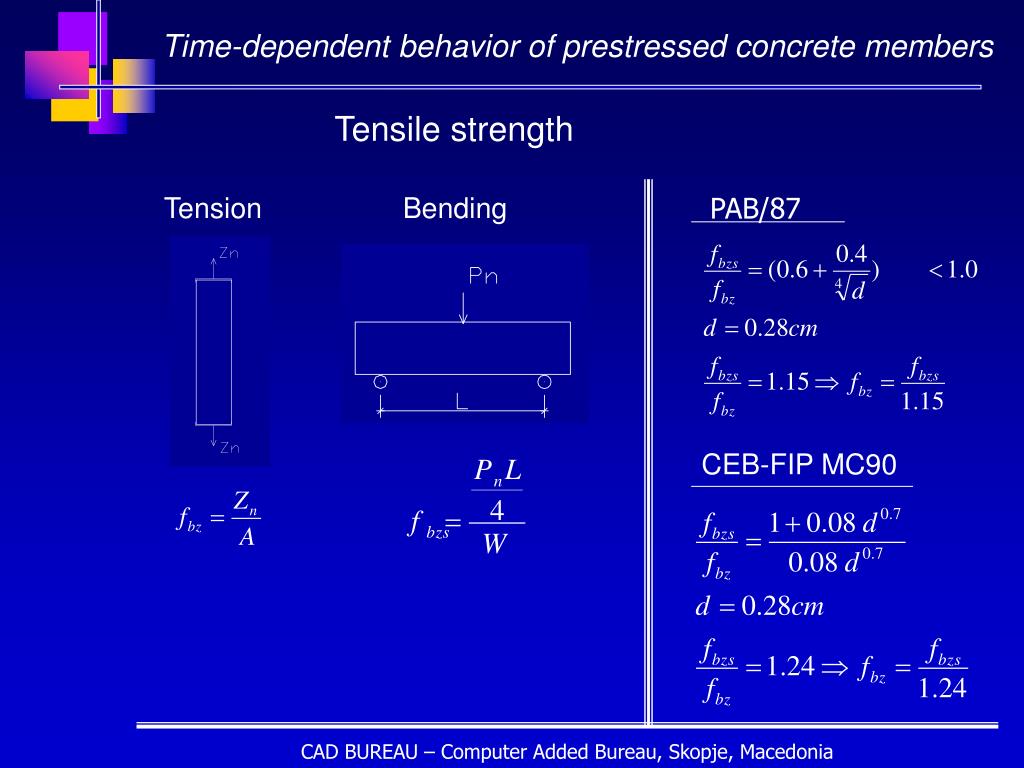 Time-dependent behavior of prestressed concrete members

Tensile strength

Tension

Zn

Zn

$f_{bz} = \frac{Z_n}{A}$

Bending

Pn

L

$f_{bzs} = \frac{\frac{P_n L}{4}}{W}$

PAB/87

$\frac{f_{bzs}}{f_{bz}} = (0.6 + \frac{0.4}{\sqrt[4]{d}}) \quad < 1.0$

$d = 0.28cm$

$\frac{f_{bzs}}{f_{bz}} = 1.15 \Rightarrow f_{bz} = \frac{f_{bzs}}{1.15}$

CEB-FIP MC90

$\frac{f_{bzs}}{f_{bz}} = \frac{1 + 0.08\, d^{0.7}}{0.08\, d^{0.7}}$

$d = 0.28cm$

$\frac{f_{bzs}}{f_{bz}} = 1.24 \Rightarrow f_{bz} = \frac{f_{bzs}}{1.24}$

CAD BUREAU – Computer Added Bureau, Skopje, Macedonia